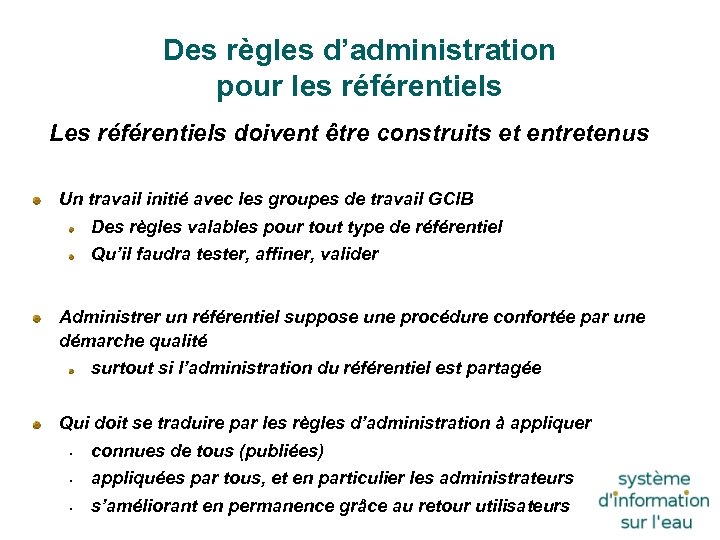 Des règles d'administration pour les référentiels

Les référentiels doivent être construits et entretenus

Un travail initié avec les groupes de travail GCIB

Des règles valables pour tout type de référentiel

Qu'il faudra tester, affiner, valider

Administrer un référentiel suppose une procédure confortée par une démarche qualité

surtout si l'administration du référentiel est partagée

Qui doit se traduire par les règles d'administration à appliquer

connues de tous (publiées)

appliquées par tous, et en particulier les administrateurs

s'améliorant en permanence grâce au retour utilisateurs

système d'information sur l'eau